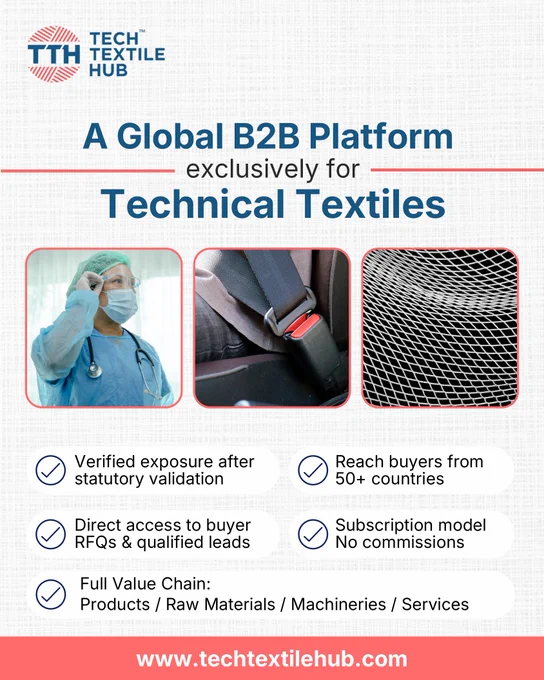 TTH TECH™ TEXTILE HUB

A Global B2B Platform
exclusively for
Technical Textiles

Verified exposure after statutory validation

Reach buyers from 50+ countries

Direct access to buyer RFQs & qualified leads

Subscription model No commissions

Full Value Chain:
Products / Raw Materials / Machineries / Services

www.techtextilehub.com